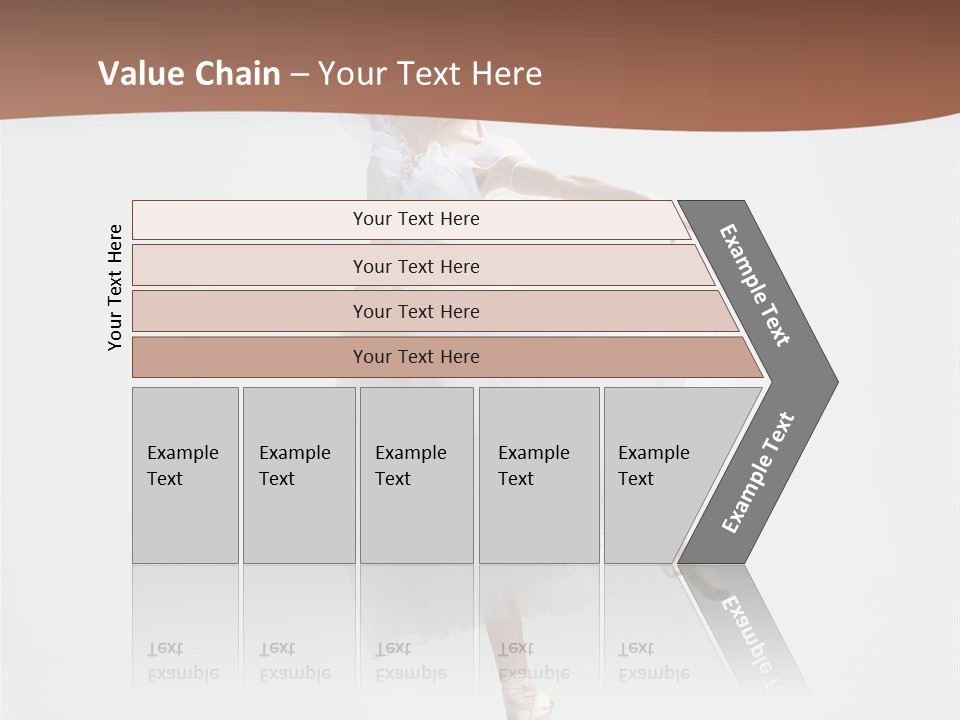 Value Chain – Your Text Here

Your Text Here

Your Text Here

Your Text Here

Your Text Here

Your Text Here

Example Text

Example Text

Example Text

Example Text

Example Text

Example Text

Example Text